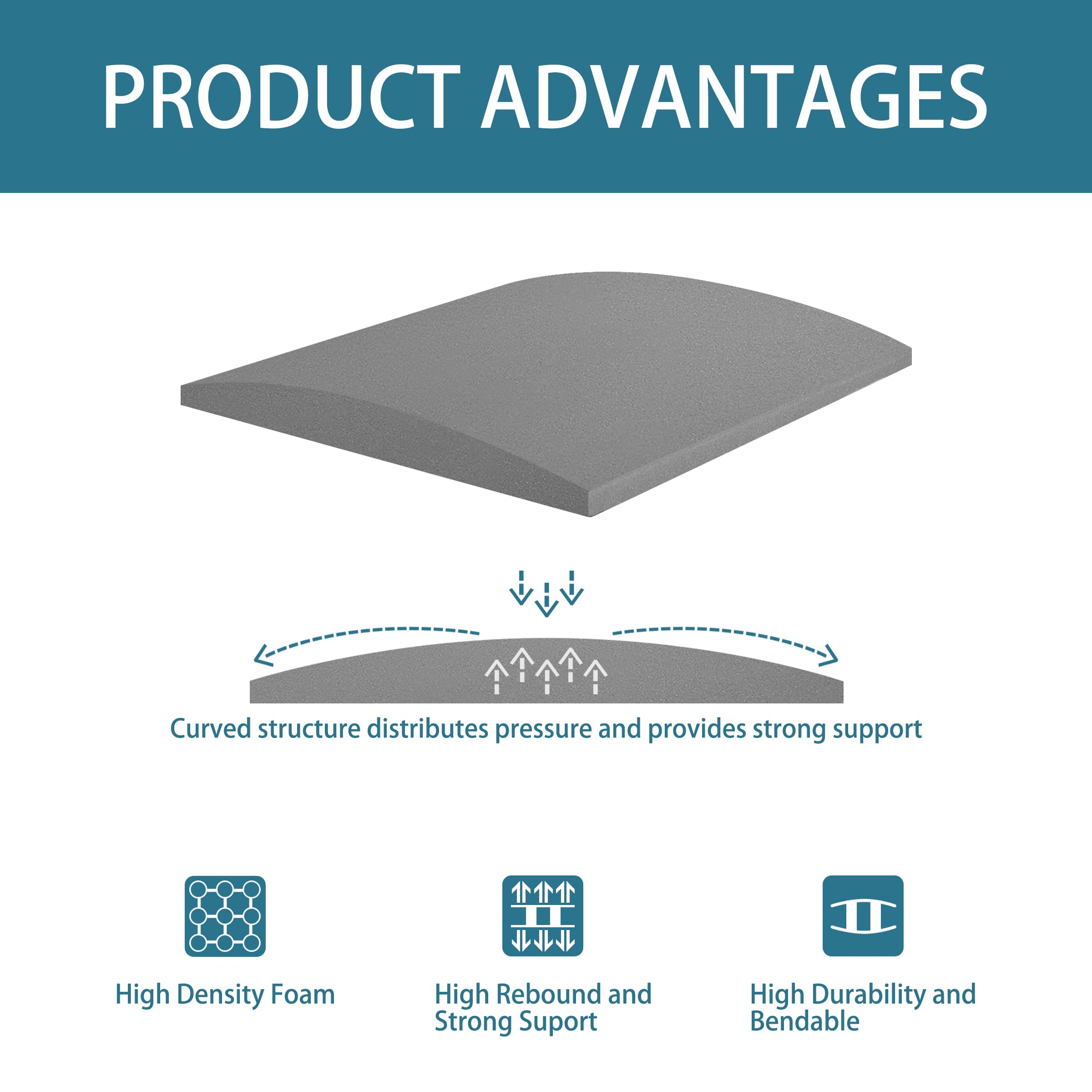 PRODUCT ADVANTAGES

Curved structure distributes pressure and provides strong support

High Density Foam

High Rebound and Strong Suport

High Durability and Bendable